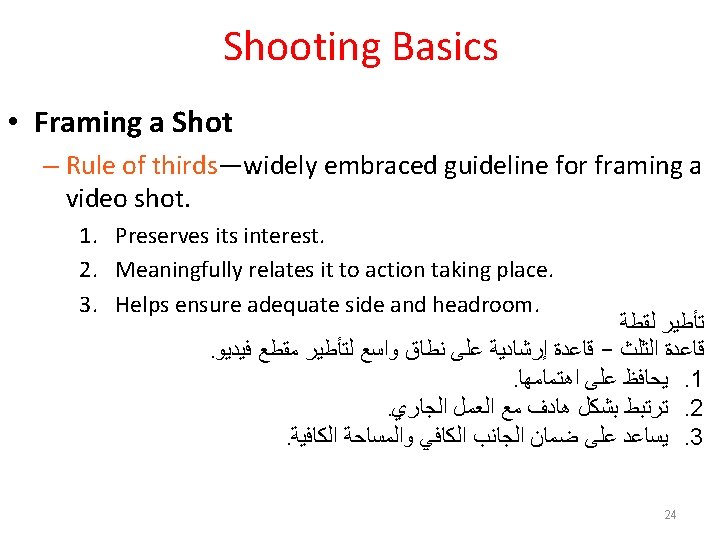 Shooting Basics

• Framing a Shot

– Rule of thirds—widely embraced guideline for framing a video shot.

1. Preserves its interest.
2. Meaningfully relates it to action taking place.
3. Helps ensure adequate side and headroom.

تأطير لقطة
قاعدة الثلث – قاعدة إرشادية على نطاق واسع لتأطير مقطع فيديو.
1. يحافظ على اهتمامها.
2. ترتبط بشكل هادف مع العمل الجاري.
3. يساعد على ضمان الجانب الكافي والمساحة الكافية.

24